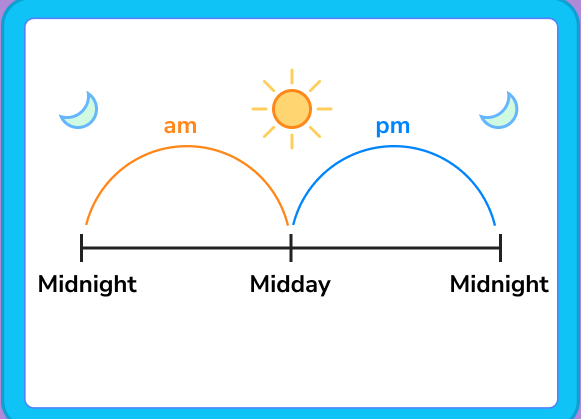 am

pm

Midnight

Midday

Midnight